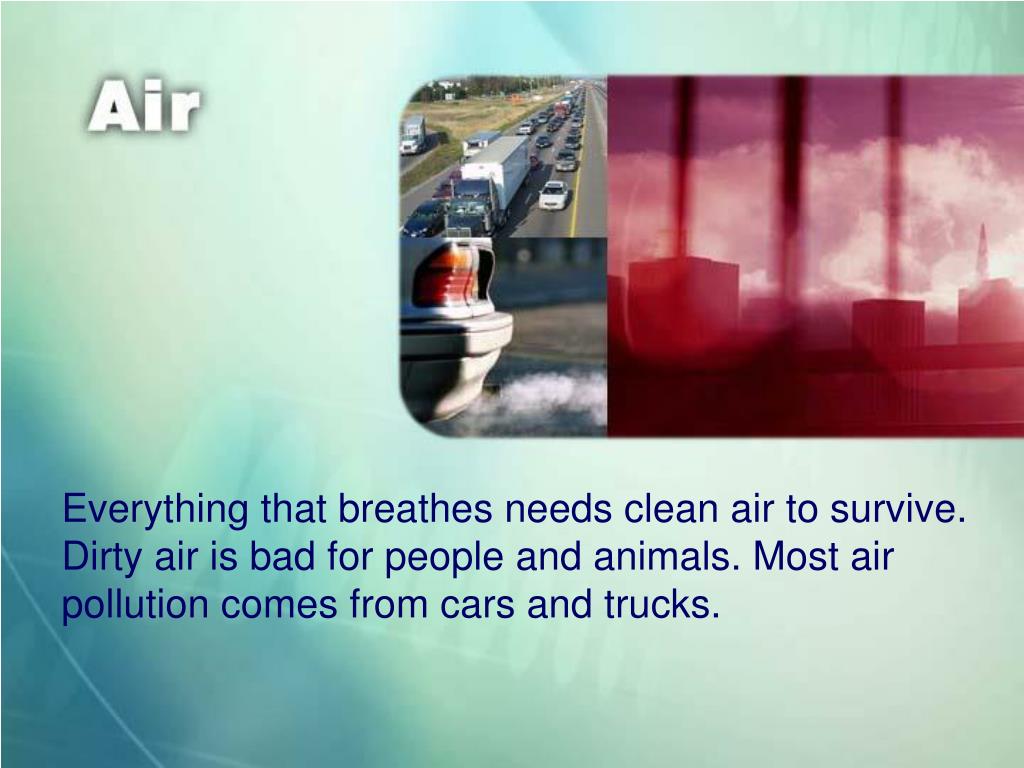 Air

Everything that breathes needs clean air to survive. Dirty air is bad for people and animals. Most air pollution comes from cars and trucks.